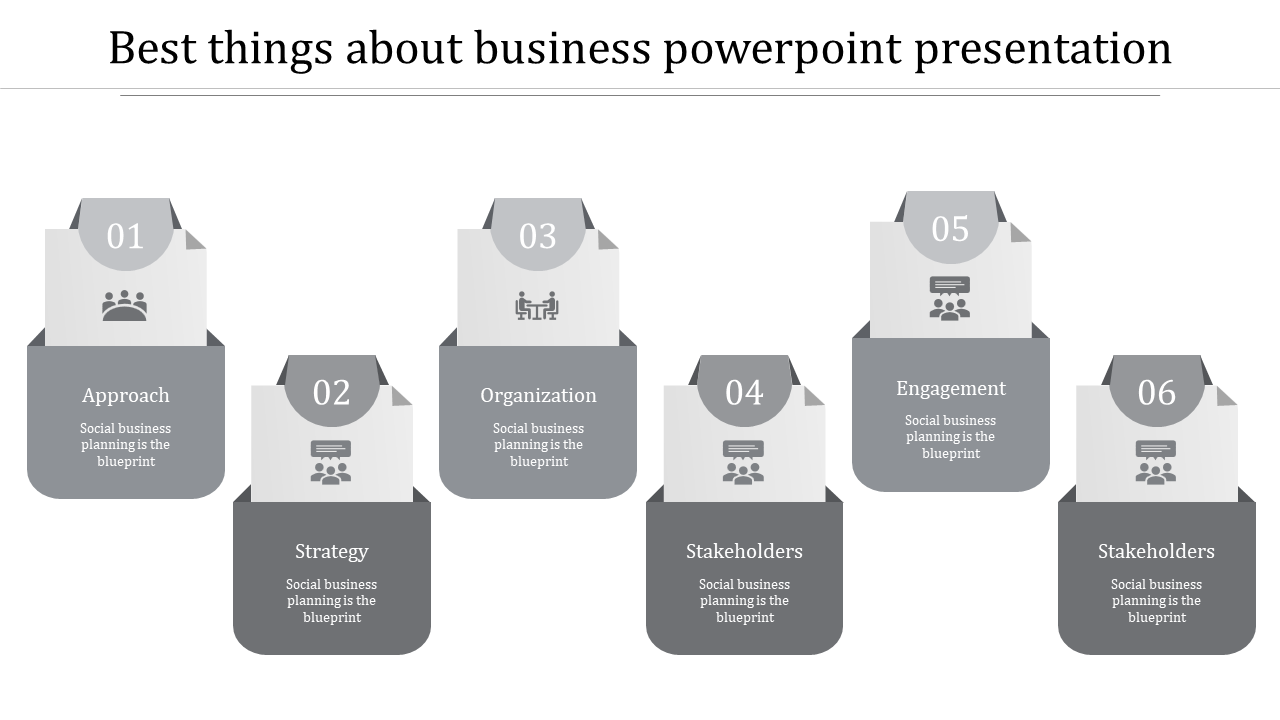 Best things about business powerpoint presentation

01

Approach

Social business planning is the blueprint

02

Strategy

Social business planning is the blueprint

03

Organization

Social business planning is the blueprint

04

Stakeholders

Social business planning is the blueprint

05

Engagement

Social business planning is the blueprint

06

Stakeholders

Social business planning is the blueprint